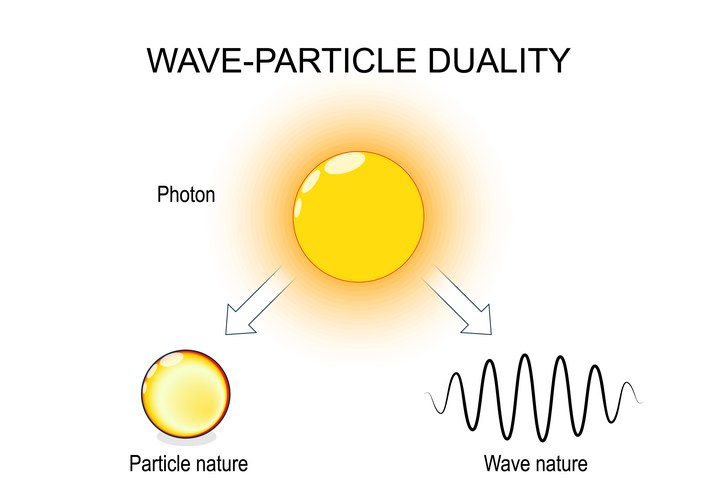 WAVE-PARTICLE DUALITY

Photon

Particle nature

Wave nature